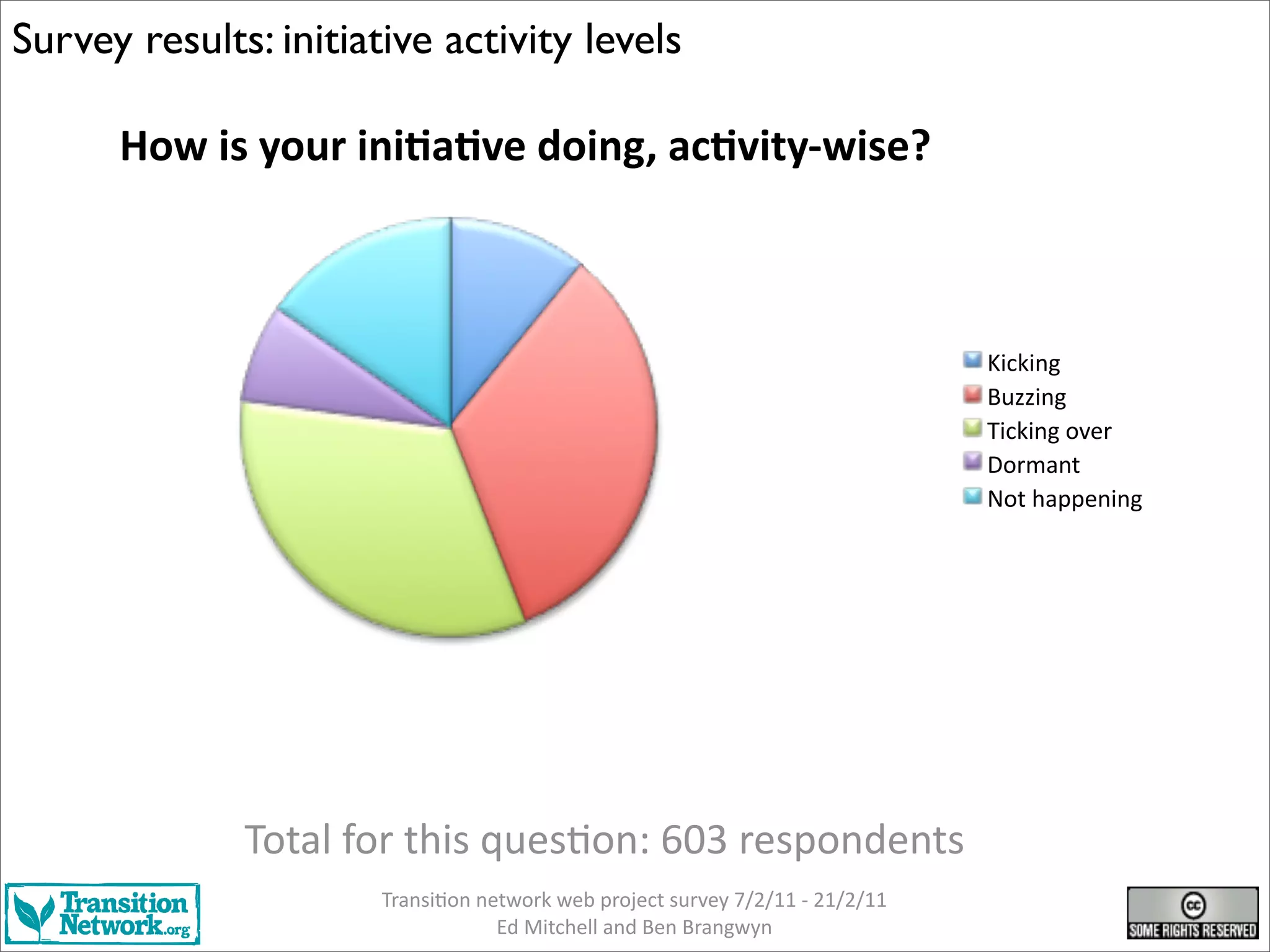 Survey results: initiative activity levels

How is your initiative doing, activity-wise?

Kicking
Buzzing
Ticking over
Dormant
Not happening

Total for this question: 603 respondents

Transition Network.org

Transition network web project survey 7/2/11 - 21/2/11
Ed Mitchell and Ben Brangwyn

cc SOME RIGHTS RESERVED